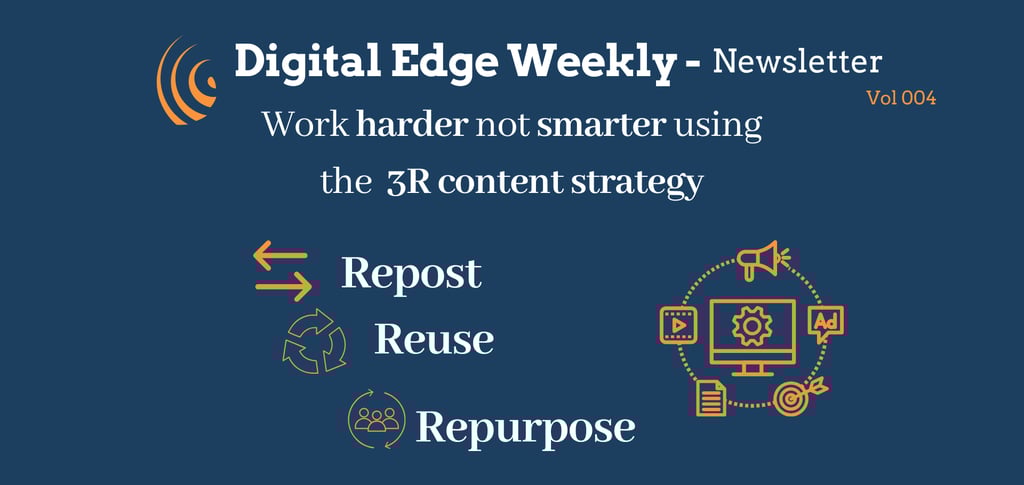 Digital Edge Weekly - Newsletter
Vol 004

Work harder not smarter using the 3R content strategy

Repost
Reuse
Repurpose

Ad